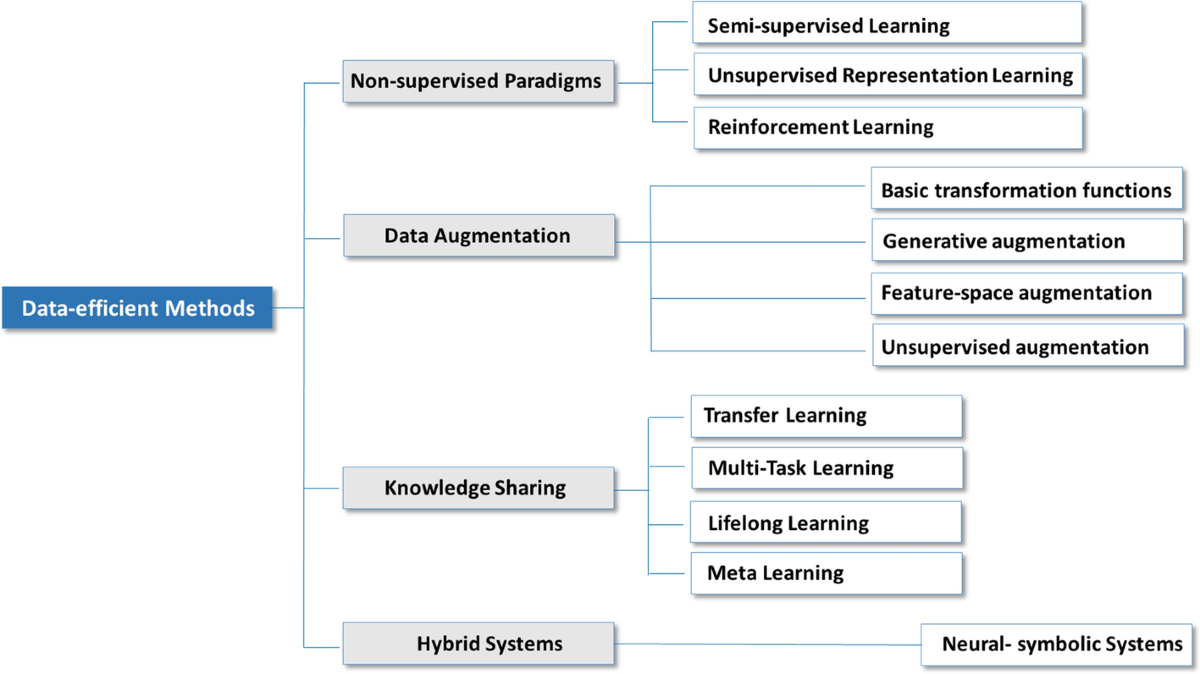 Data-efficient Methods

Non-supervised Paradigms

Semi-supervised Learning

Unsupervised Representation Learning

Reinforcement Learning

Data Augmentation

Basic transformation functions

Generative augmentation

Feature-space augmentation

Unsupervised augmentation

Knowledge Sharing

Transfer Learning

Multi-Task Learning

Lifelong Learning

Meta Learning

Hybrid Systems

Neural- symbolic Systems